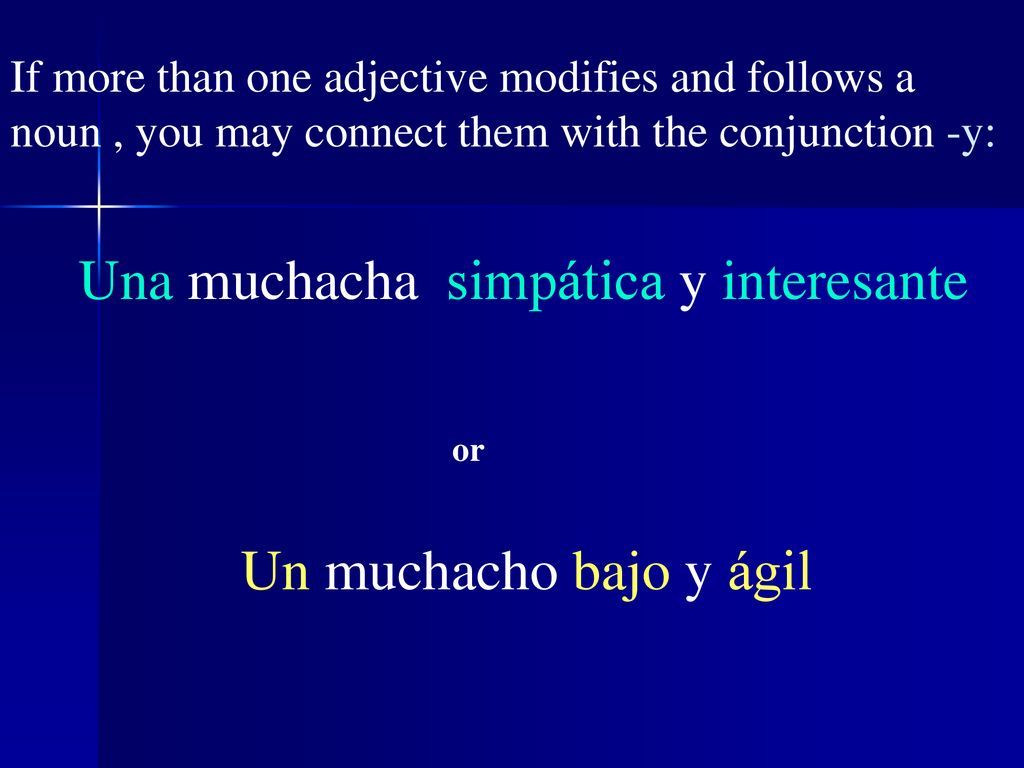 If more than one adjective modifies and follows a noun , you may connect them with the conjunction -y:

Una muchacha simpática y interesante

or

Un muchacho bajo y ágil